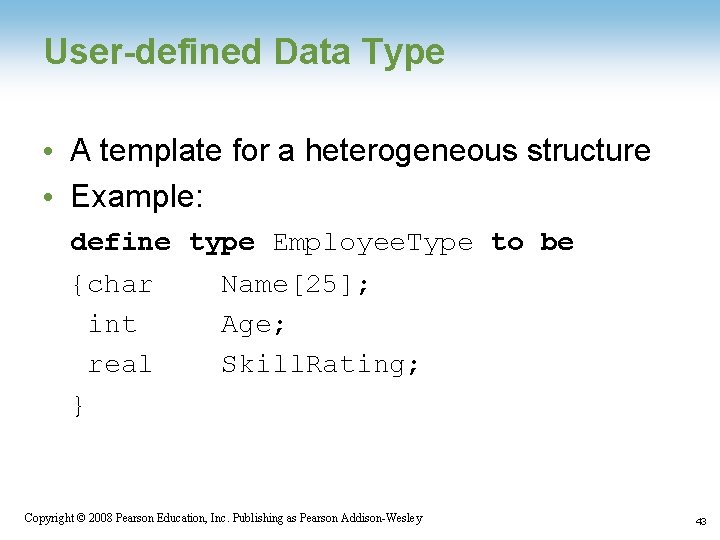 User-defined Data Type

• A template for a heterogeneous structure
• Example:

define type EmployeeType to be
{char    Name[25];
 int     Age;
 real    SkillRating;
}

Copyright © 2008 Pearson Education, Inc. Publishing as Pearson Addison-Wesley

43